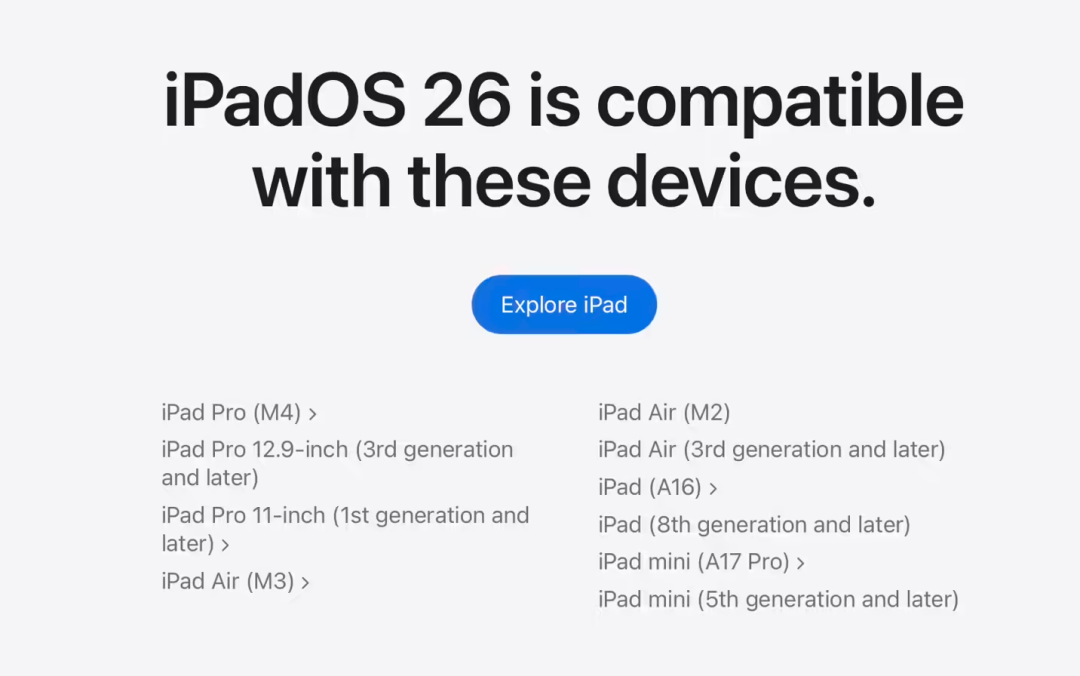 iPadOS 26 is compatible with these devices.

Explore iPad

iPad Pro (M4) ›
iPad Pro 12.9-inch (3rd generation and later)
iPad Pro 11-inch (1st generation and later) ›
iPad Air (M3) ›

iPad Air (M2)
iPad Air (3rd generation and later)
iPad (A16) ›
iPad (8th generation and later)
iPad mini (A17 Pro) ›
iPad mini (5th generation and later)